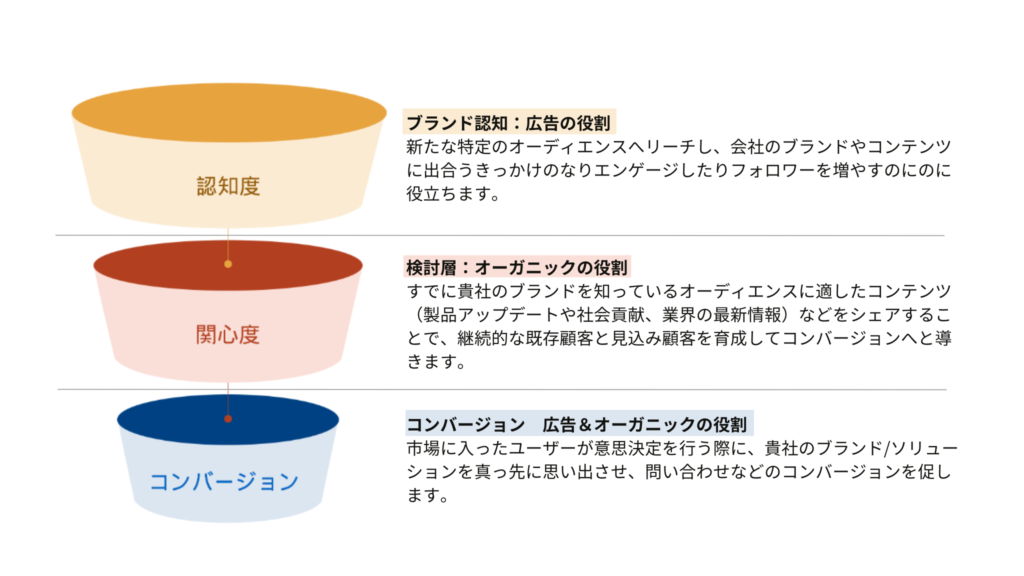 認知度

ブランド認知：広告の役割
新たな特定のオーディエンスへリーチし、会社のブランドやコンテンツに出合うきっかけのなりエンゲージしたりフォロワーを増やすのにのに役立ちます。

関心度

検討層：オーガニックの役割
すでに貴社のブランドを知っているオーディエンスに適したコンテンツ（製品アップデートや社会貢献、業界の最新情報）などをシェアすることで、継続的な既存顧客と見込み顧客を育成してコンバージョンへと導きます。

コンバージョン

コンバージョン　広告＆オーガニックの役割
市場に入ったユーザーが意思決定を行う際に、貴社のブランド/ソリューションを真っ先に思い出させ、問い合わせなどのコンバージョンを促します。